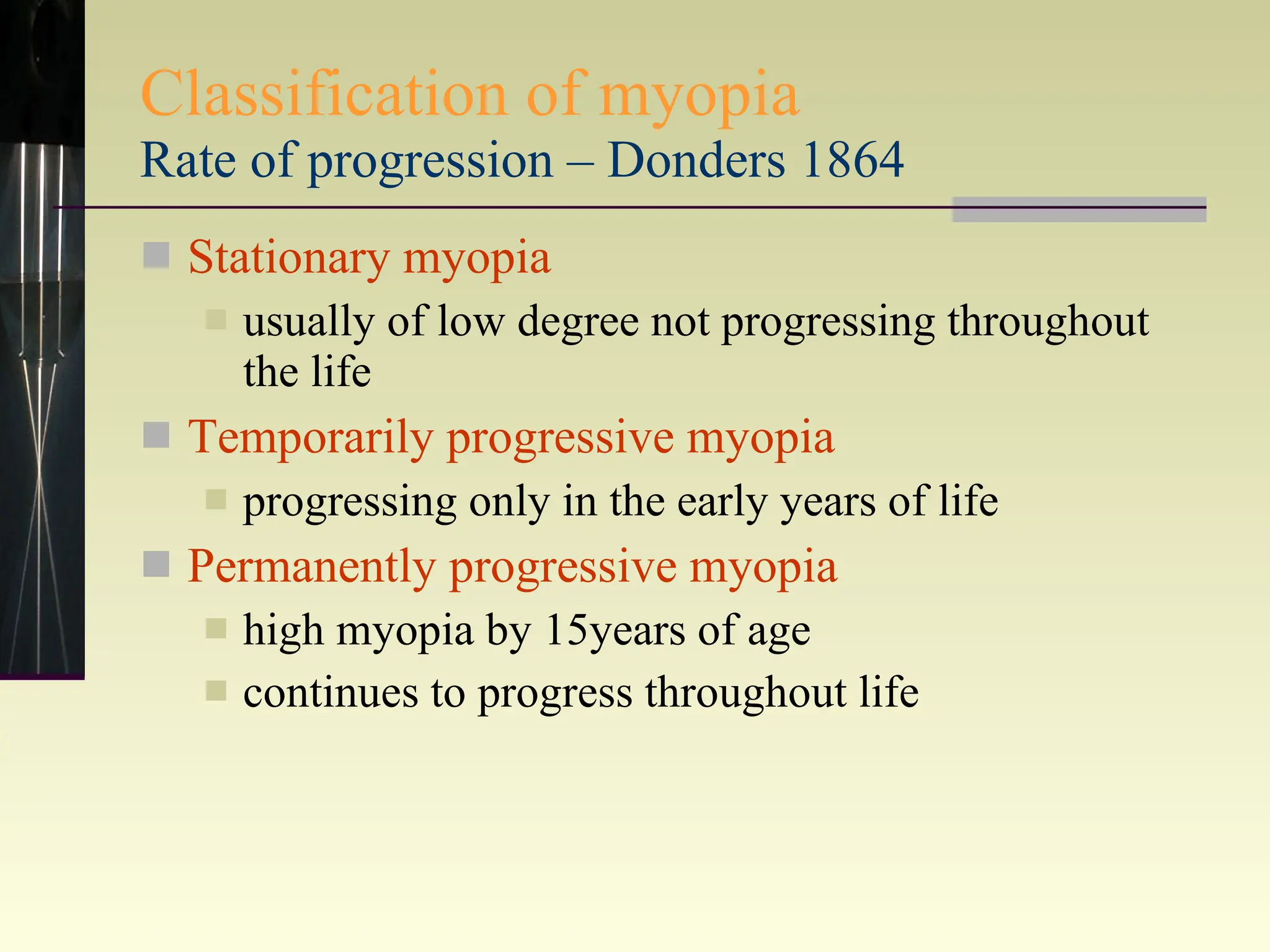 Classification of myopia
Rate of progression – Donders 1864

Stationary myopia
usually of low degree not progressing throughout the life
Temporarily progressive myopia
progressing only in the early years of life
Permanently progressive myopia
high myopia by 15years of age
continues to progress throughout life